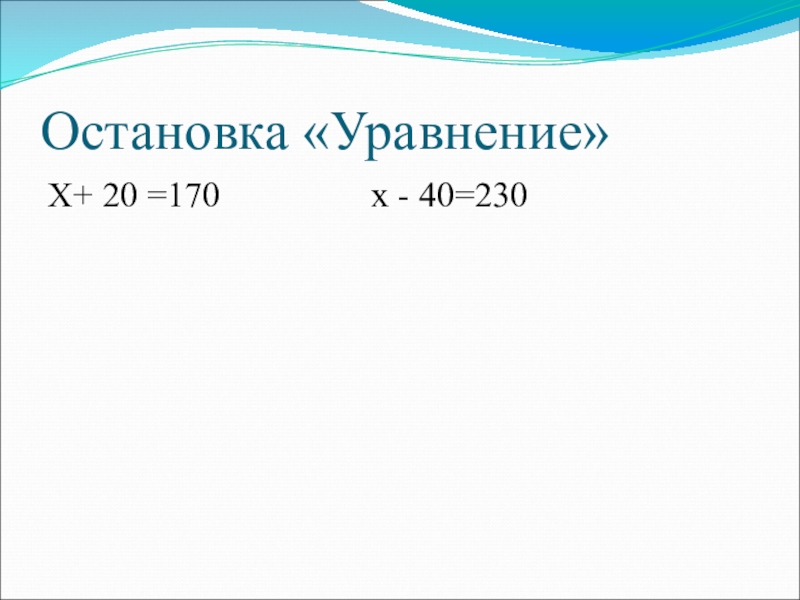 Остановка «Уравнение»

$X + 20 = 170$

$x - 40 = 230$